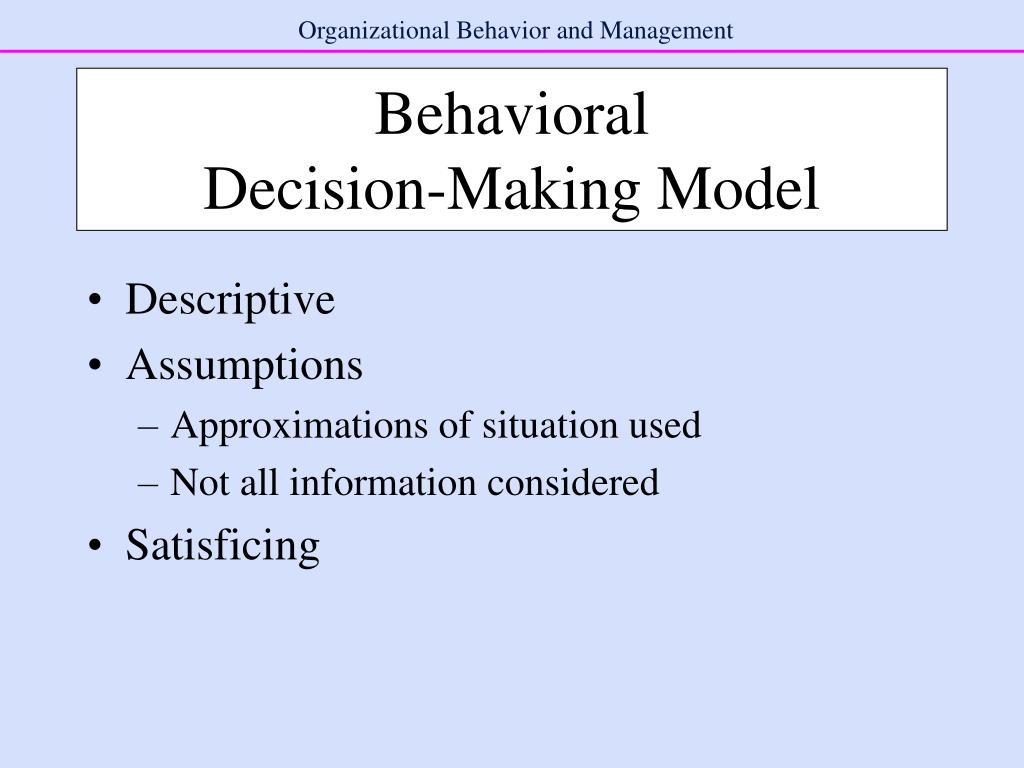 Organizational Behavior and Management

Behavioral
Decision-Making Model

• Descriptive
• Assumptions
– Approximations of situation used
– Not all information considered
• Satisficing